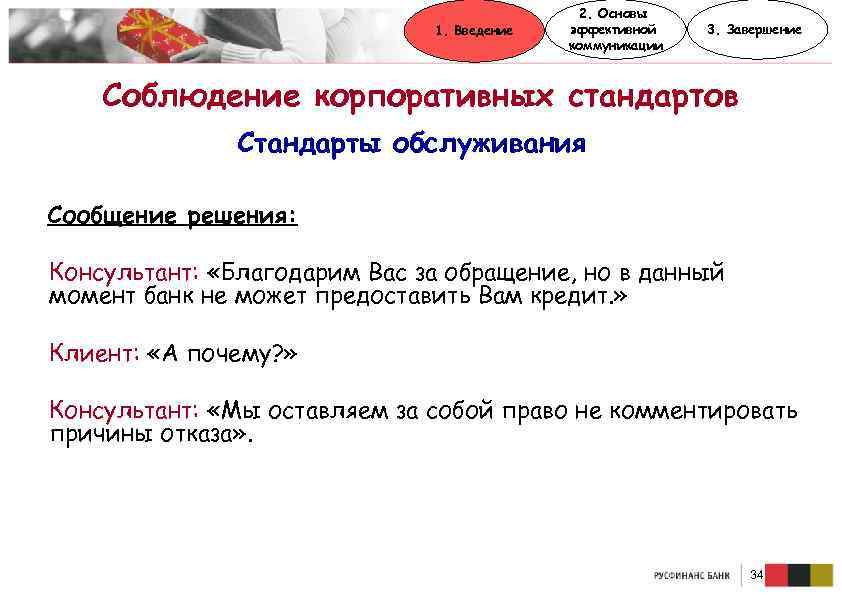 1. Введение

2. Основы эффективной коммуникации

3. Завершение

Соблюдение корпоративных стандартов

Стандарты обслуживания

Сообщение решения:

Консультант: «Благодарим Вас за обращение, но в данный момент банк не может предоставить Вам кредит.»

Клиент: «А почему?»

Консультант: «Мы оставляем за собой право не комментировать причины отказа».

РУСФИНАНС БАНК

34